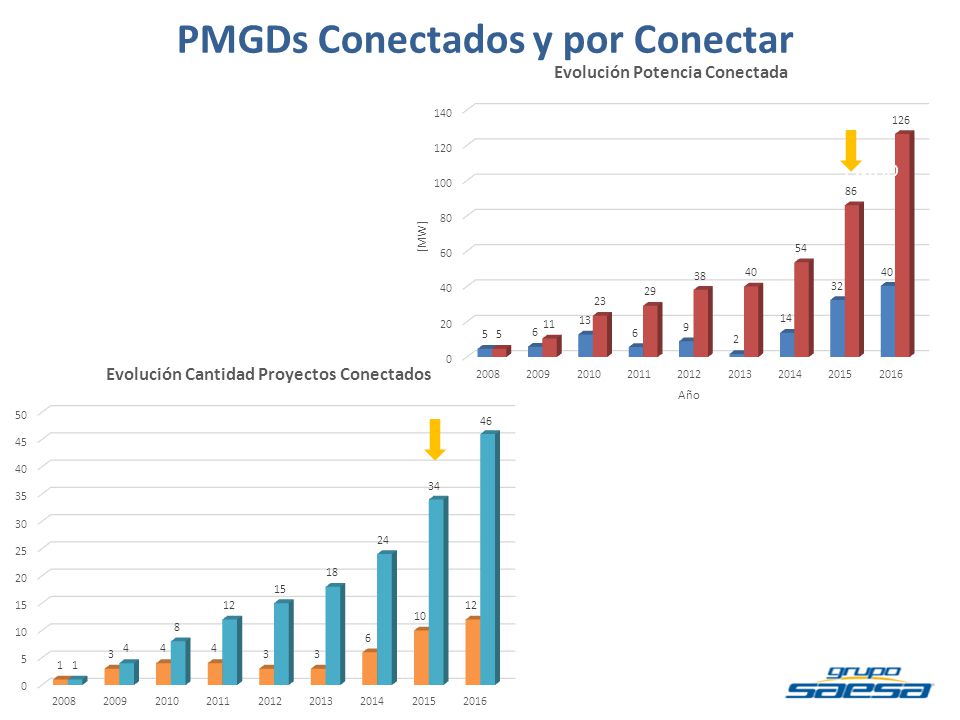 PMGDs Conectados y por Conectar

Evolución Potencia Conectada

140
120
100
80
60
40
20
0

[MW]

5 5
6 11
13 23
6 29
9 38
2 40
14 54
32 86
40 126

2008 2009 2010 2011 2012 2013 2014 2015 2016

Año

Evolución Cantidad Proyectos Conectados

50
45
40
35
30
25
20
15
10
5
0

1 1
3 4
4 8
4 12
3 15
3 18
6 24
10 34
12 46

2008 2009 2010 2011 2012 2013 2014 2015 2016

grupo saesa